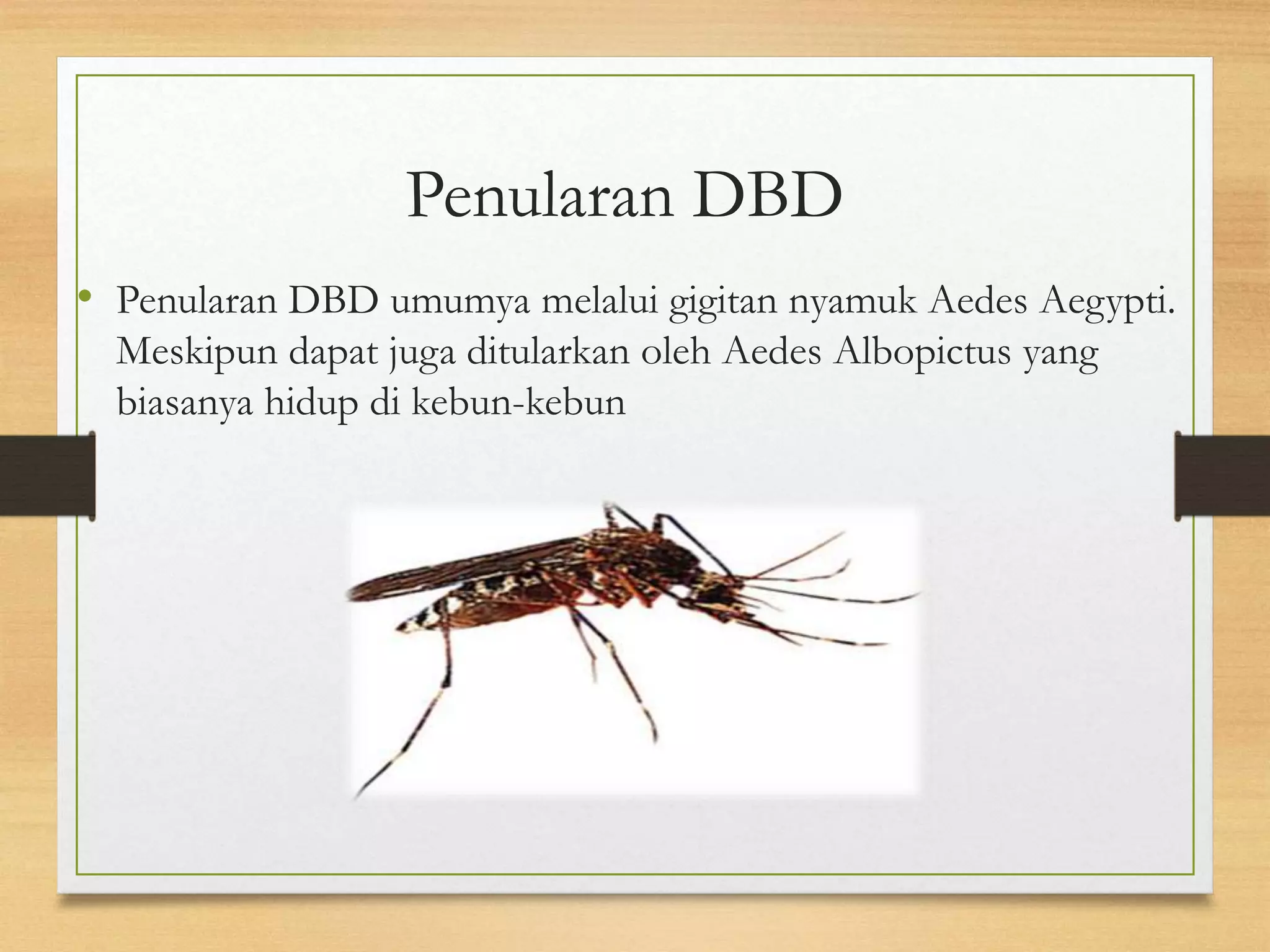 Penularan DBD

• Penularan DBD umumya melalui gigitan nyamuk Aedes Aegypti. Meskipun dapat juga ditularkan oleh Aedes Albopictus yang biasanya hidup di kebun-kebun